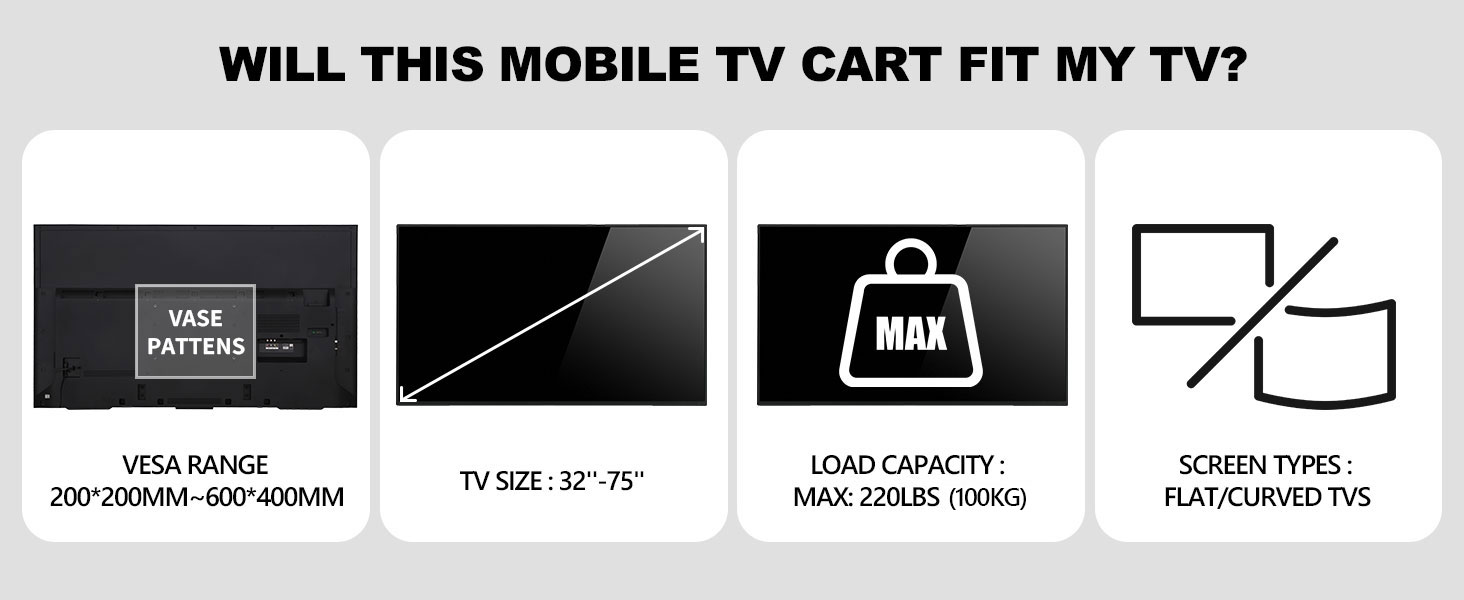 WILL THIS MOBILE TV CART FIT MY TV?

VASE PATTENS

VESA RANGE
200*200MM~600*400MM

TV SIZE : 32''-75''

MAX

LOAD CAPACITY :
MAX: 220LBS (100KG)

SCREEN TYPES :
FLAT/CURVED TVS